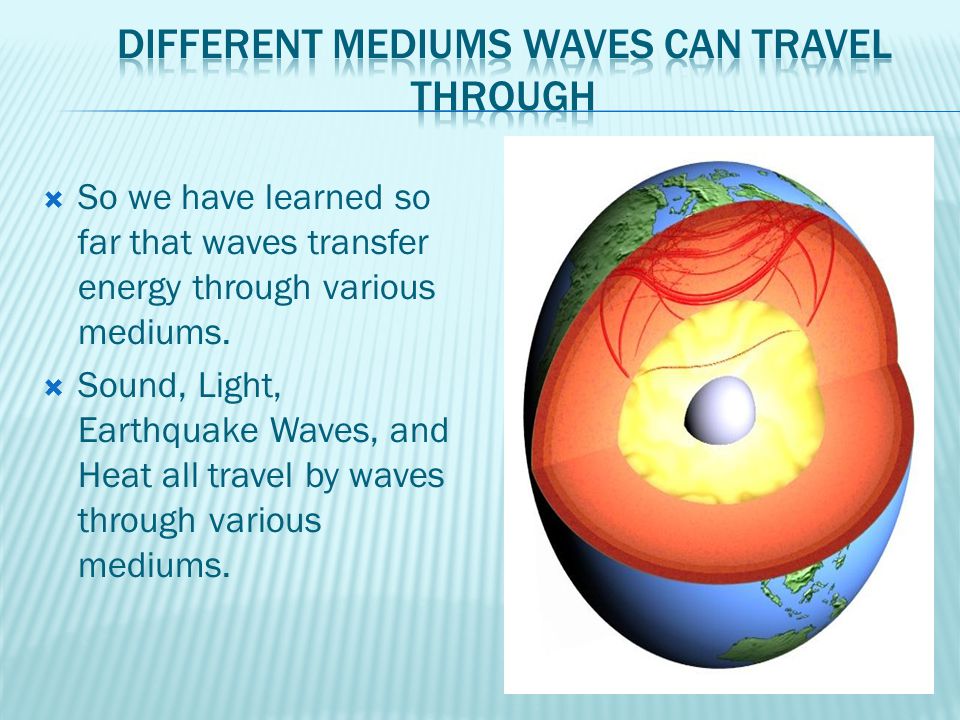 DIFFERENT MEDIUMS WAVES CAN TRAVEL THROUGH

So we have learned so far that waves transfer energy through various mediums.

Sound, Light, Earthquake Waves, and Heat all travel by waves through various mediums.